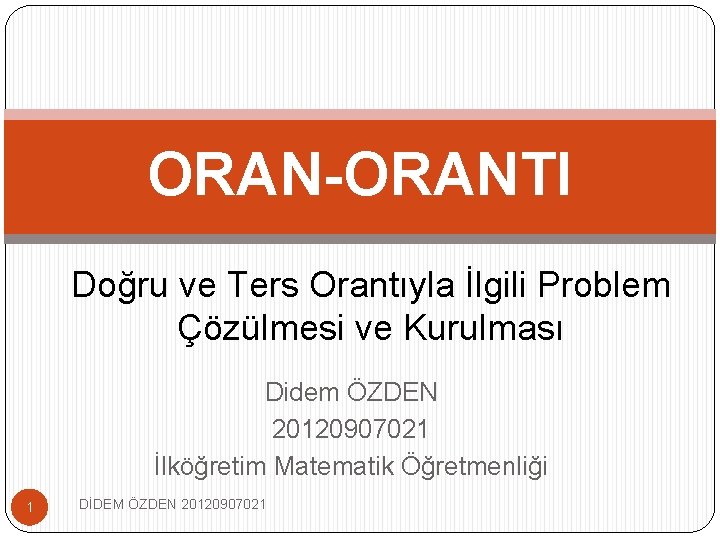 ORAN-ORANTI

Doğru ve Ters Orantıyla İlgili Problem Çözülmesi ve Kurulması

Didem ÖZDEN
20120907021
İlköğretim Matematik Öğretmenliği

1

DİDEM ÖZDEN 20120907021